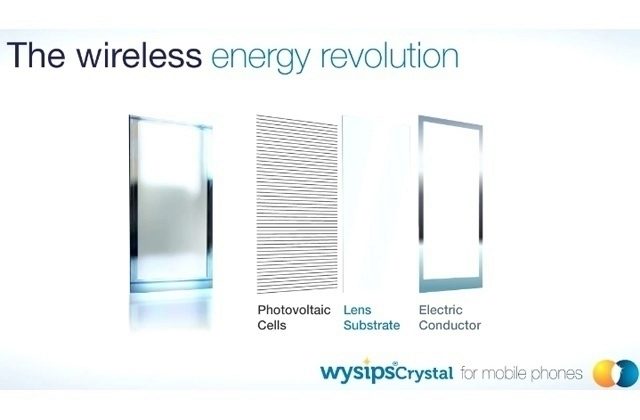 The wireless energy revolution

Photovoltaic Cells

Lens Substrate

Electric Conductor

wysips® Crystal for mobile phones